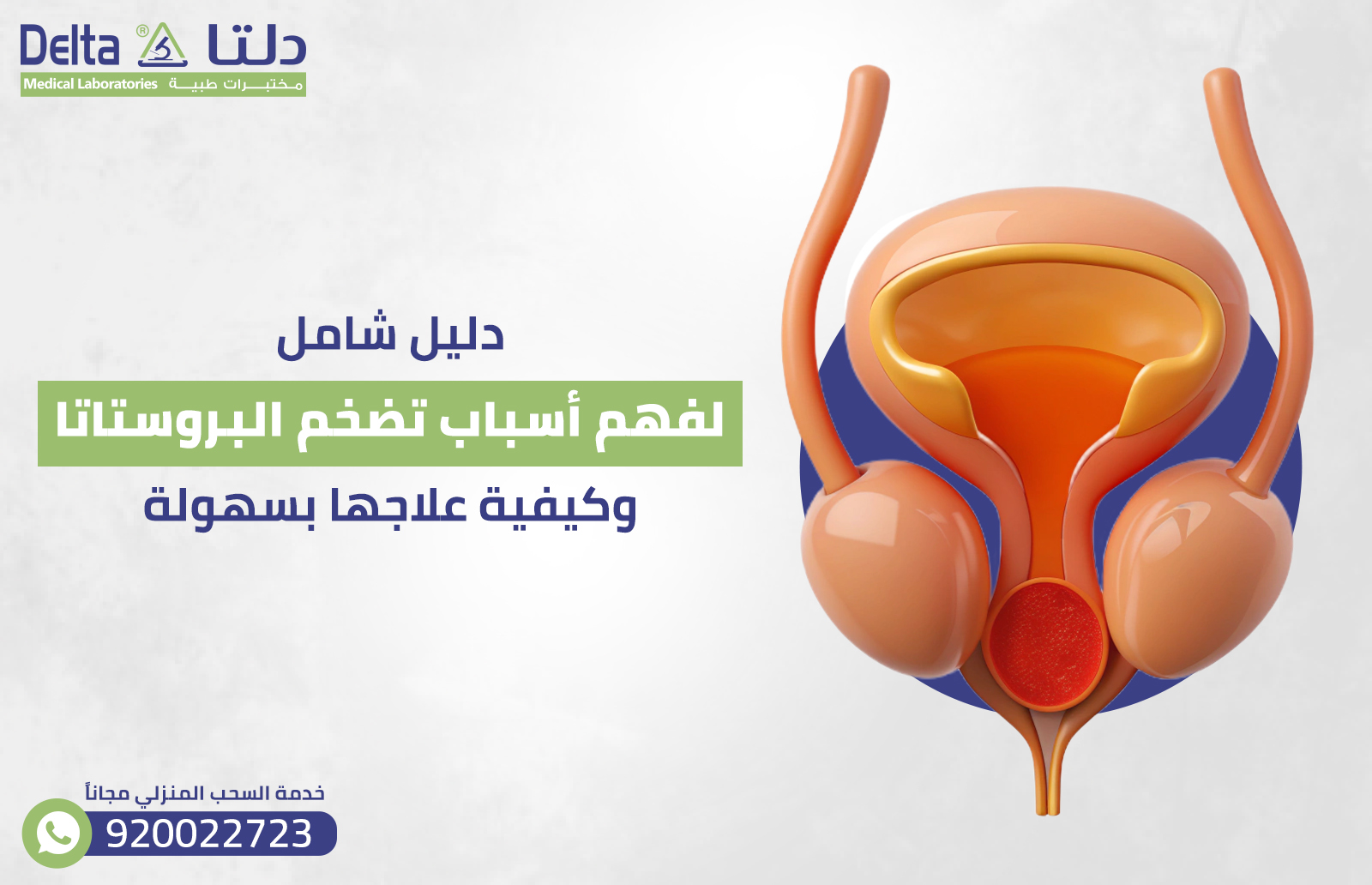 Delta ® دلتا
Medical Laboratories مختبرات طبية

دليل شامل
لفهم أسباب تضخم البروستاتا
وكيفية علاجها بسهولة

خدمة السحب المنزلي مجاناً
920022723